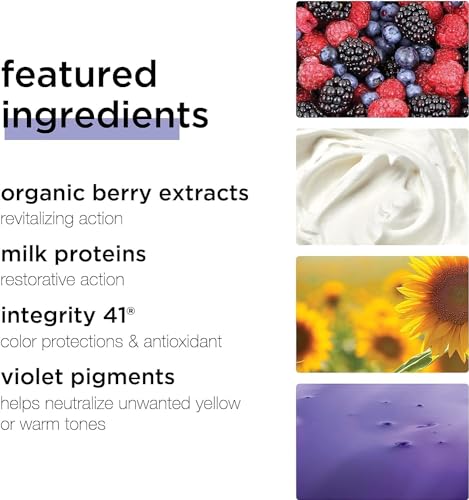 featured ingredients

organic berry extracts
revitalizing action

milk proteins
restorative action

integrity 41®
color protections & antioxidant

violet pigments
helps neutralize unwanted yellow or warm tones